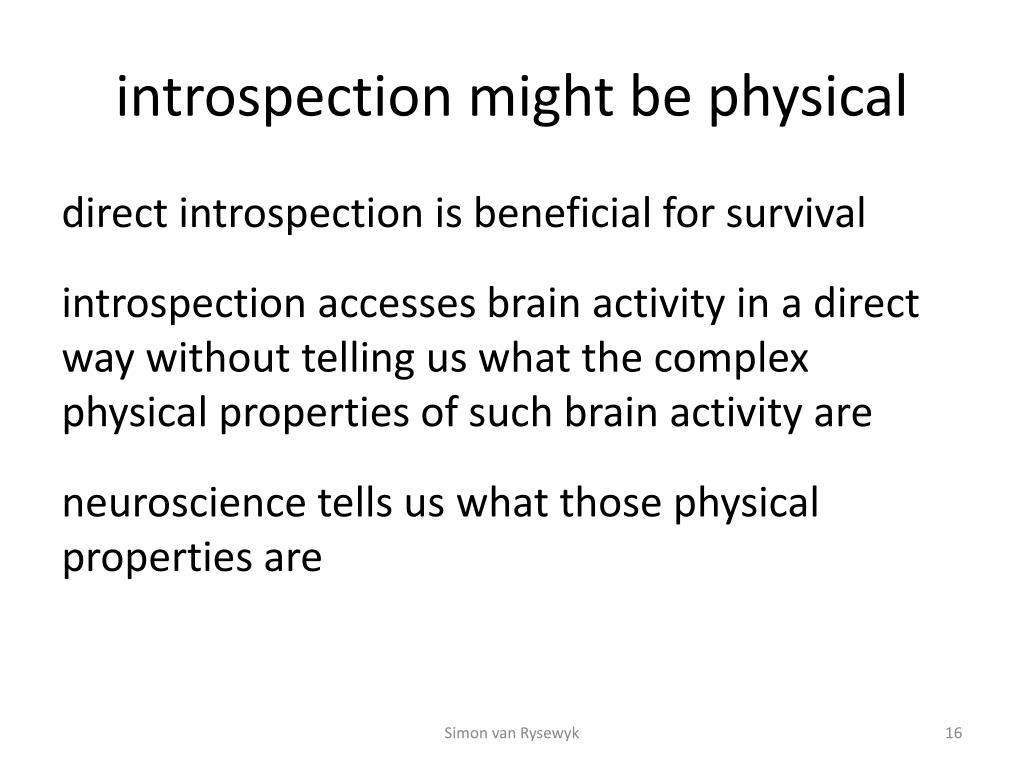 introspection might be physical

direct introspection is beneficial for survival

introspection accesses brain activity in a direct way without telling us what the complex physical properties of such brain activity are

neuroscience tells us what those physical properties are

Simon van Rysewyk

16